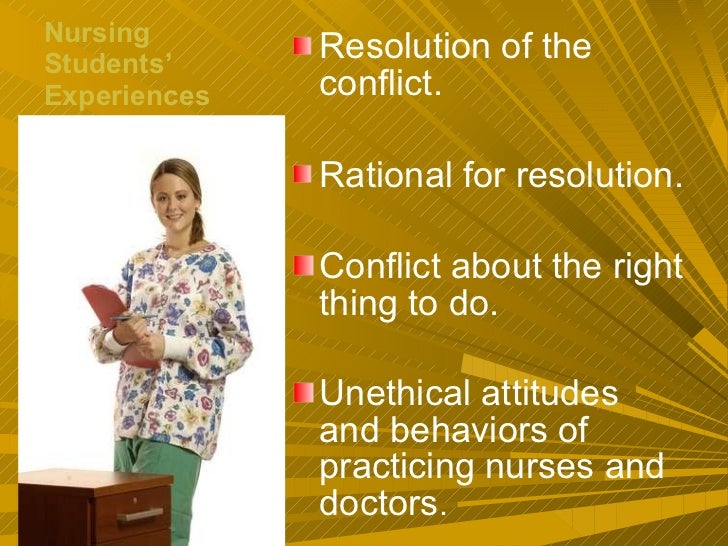 Nursing Students' Experiences

Resolution of the conflict.

Rational for resolution.

Conflict about the right thing to do.

Unethical attitudes and behaviors of practicing nurses and doctors.